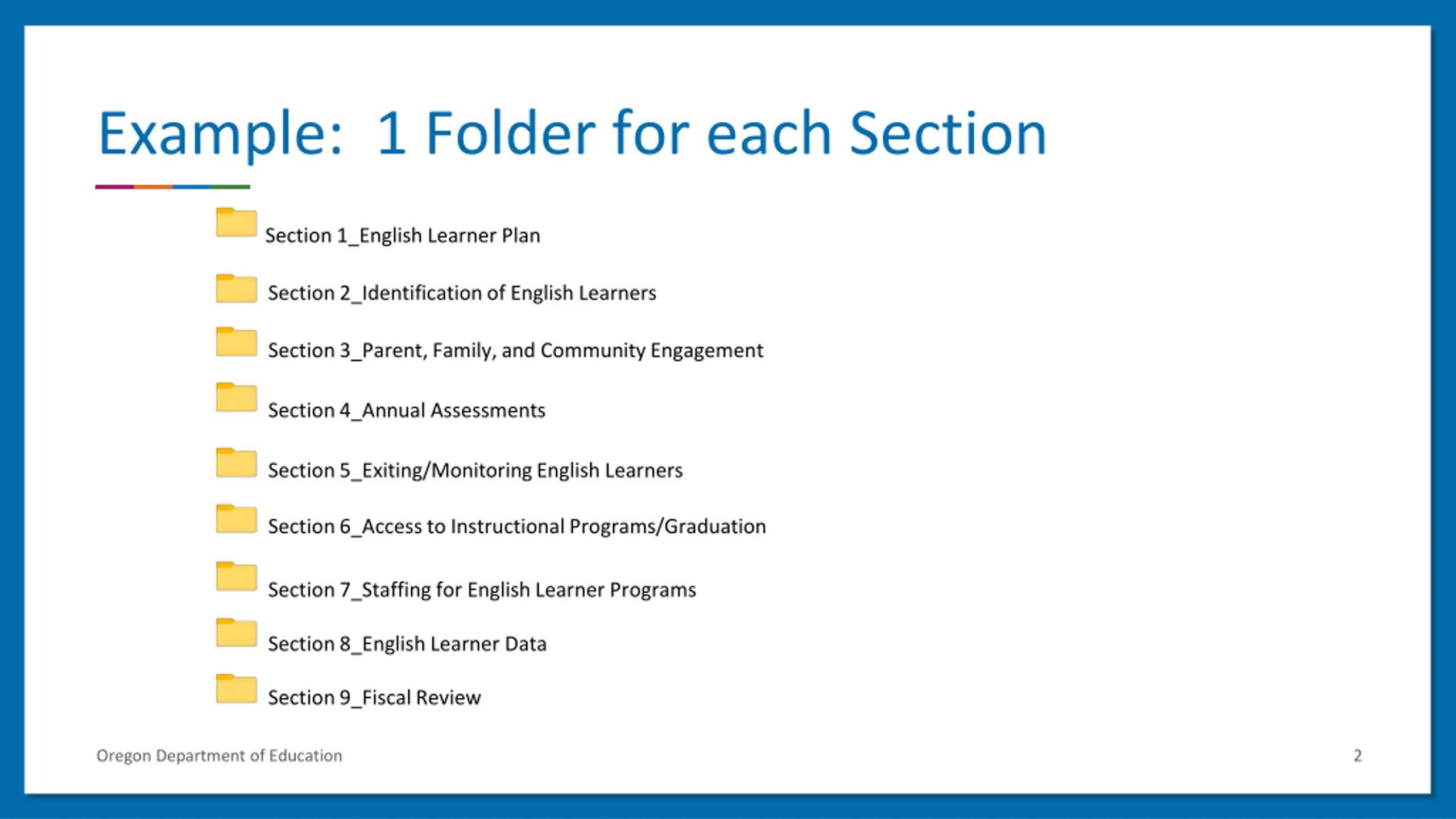 Example:  1 Folder for each Section

Section 1_English Learner Plan

Section 2_Identification of English Learners

Section 3_Parent, Family, and Community Engagement

Section 4_Annual Assessments

Section 5_Exiting/Monitoring English Learners

Section 6_Access to Instructional Programs/Graduation

Section 7_Staffing for English Learner Programs

Section 8_English Learner Data

Section 9_Fiscal Review

Oregon Department of Education

2